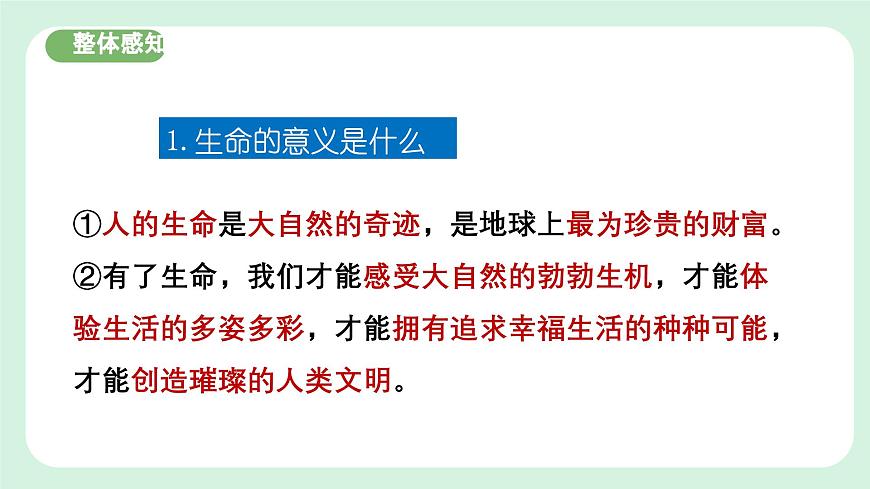 整体感知

1. 生命的意义是什么

①人的生命是大自然的奇迹，是地球上最为珍贵的财富。
②有了生命，我们才能感受大自然的勃勃生机，才能体验生活的多姿多彩，才能拥有追求幸福生活的种种可能，才能创造璀璨的人类文明。